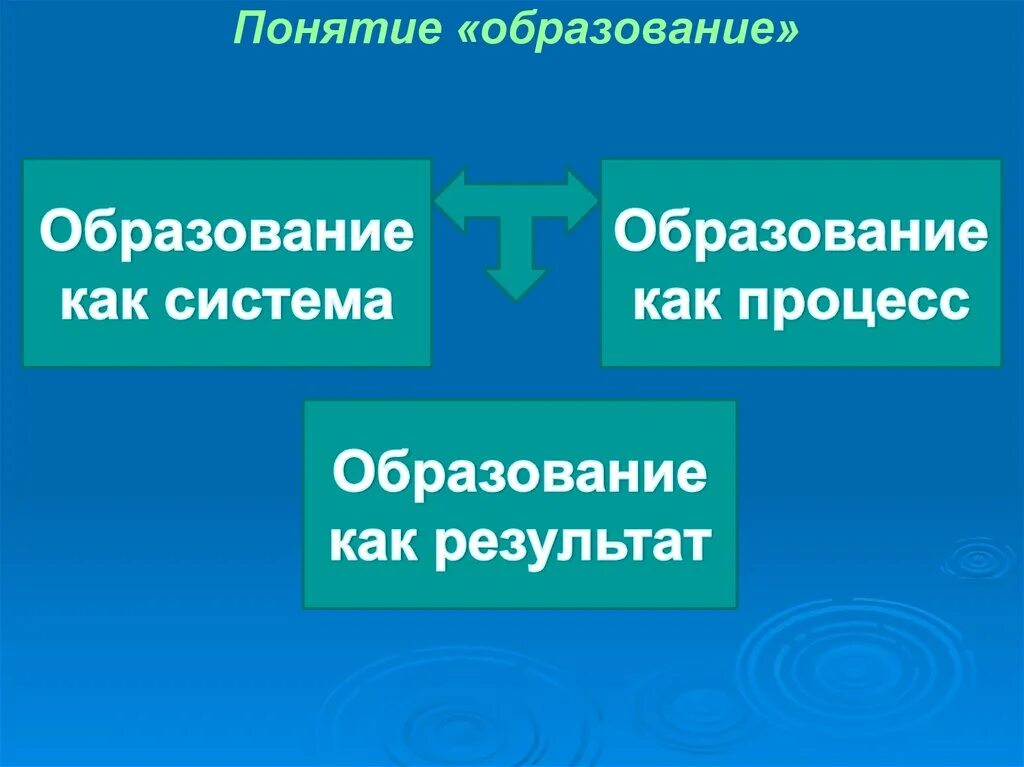 Понятие «образование»

Образование как система

Образование как процесс

Образование как результат